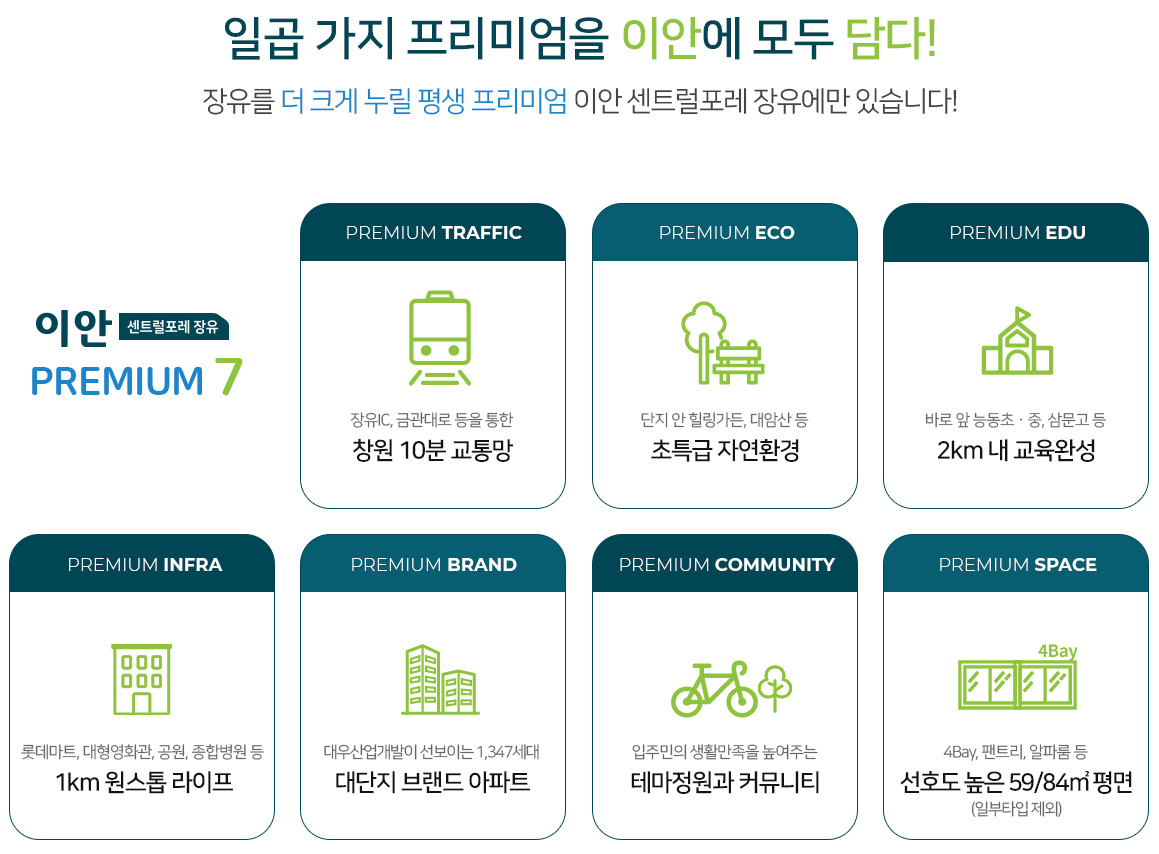 일곱 가지 프리미엄을 이안에 모두 담다!

장유를 더 크게 누릴 평생 프리미엄 이안 센트럴포레 장유에만 있습니다!

이안 센트럴포레 장유
PREMIUM 7

PREMIUM TRAFFIC
장유IC, 금관대로 등을 통한
창원 10분 교통망

PREMIUM ECO
단지 안 힐링가든, 대암산 등
초특급 자연환경

PREMIUM EDU
바로 앞 능동초 · 중, 삼문고 등
2km 내 교육완성

PREMIUM INFRA
롯데마트, 대형영화관, 공원, 종합병원 등
1km 원스톱 라이프

PREMIUM BRAND
대우산업개발이 선보이는 1,347세대
대단지 브랜드 아파트

PREMIUM COMMUNITY
입주민의 생활만족을 높여주는
테마정원과 커뮤니티

PREMIUM SPACE
4Bay
4Bay, 팬트리, 알파룸 등
선호도 높은 59/84㎡ 평면
(일부타입 제외)